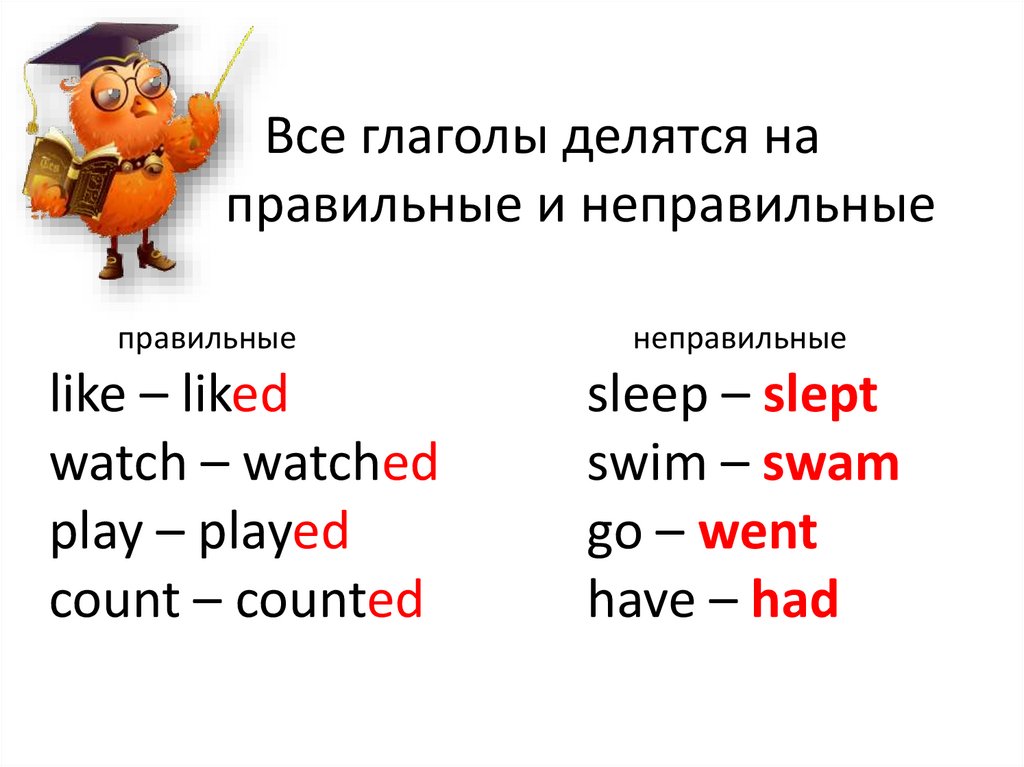 Все глаголы делятся на правильные и неправильные

правильные

like – liked
watch – watched
play – played
count – counted

неправильные

sleep – slept
swim – swam
go – went
have – had